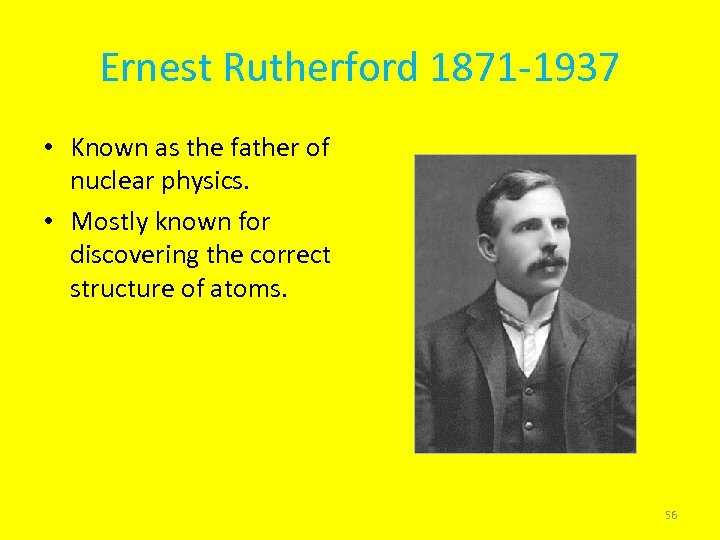 Ernest Rutherford 1871-1937

• Known as the father of nuclear physics.

• Mostly known for discovering the correct structure of atoms.

56